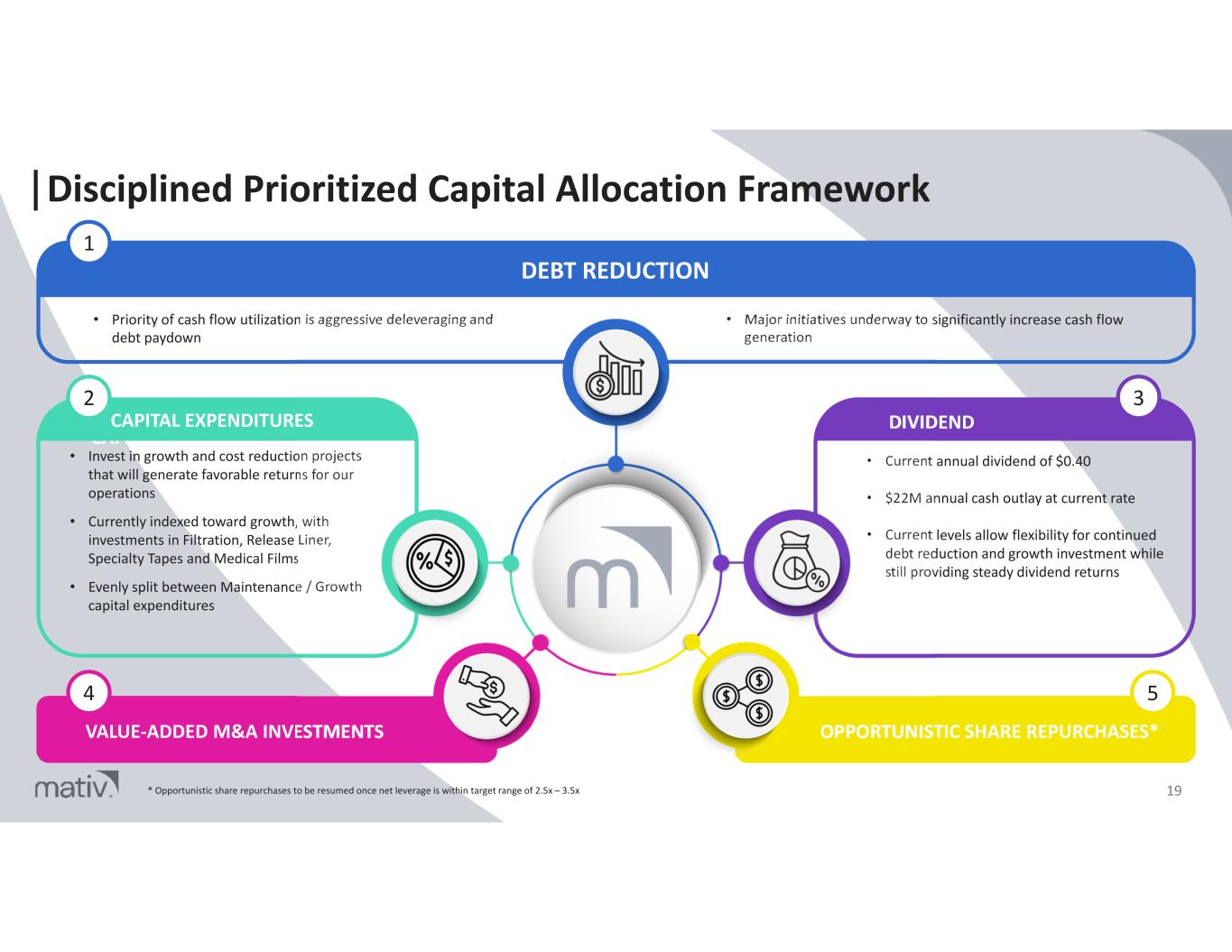 Disciplined Prioritized Capital Allocation Framework

1

DEBT REDUCTION

• Priority of cash flow utilization is aggressive deleveraging and debt paydown

• Major initiatives underway to significantly increase cash flow generation

2

CAPITAL EXPENDITURES

• Invest in growth and cost reduction projects that will generate favorable returns for our operations

• Currently indexed toward growth, with investments in Filtration, Release Liner, Specialty Tapes and Medical Films

• Evenly split between Maintenance / Growth capital expenditures

3

DIVIDEND

• Current annual dividend of $0.40

• $22M annual cash outlay at current rate

• Current levels allow flexibility for continued debt reduction and growth investment while still providing steady dividend returns

4

VALUE-ADDED M&A INVESTMENTS

5

OPPORTUNISTIC SHARE REPURCHASES*

mativ

* Opportunistic share repurchases to be resumed once net leverage is within target range of 2.5x – 3.5x

19